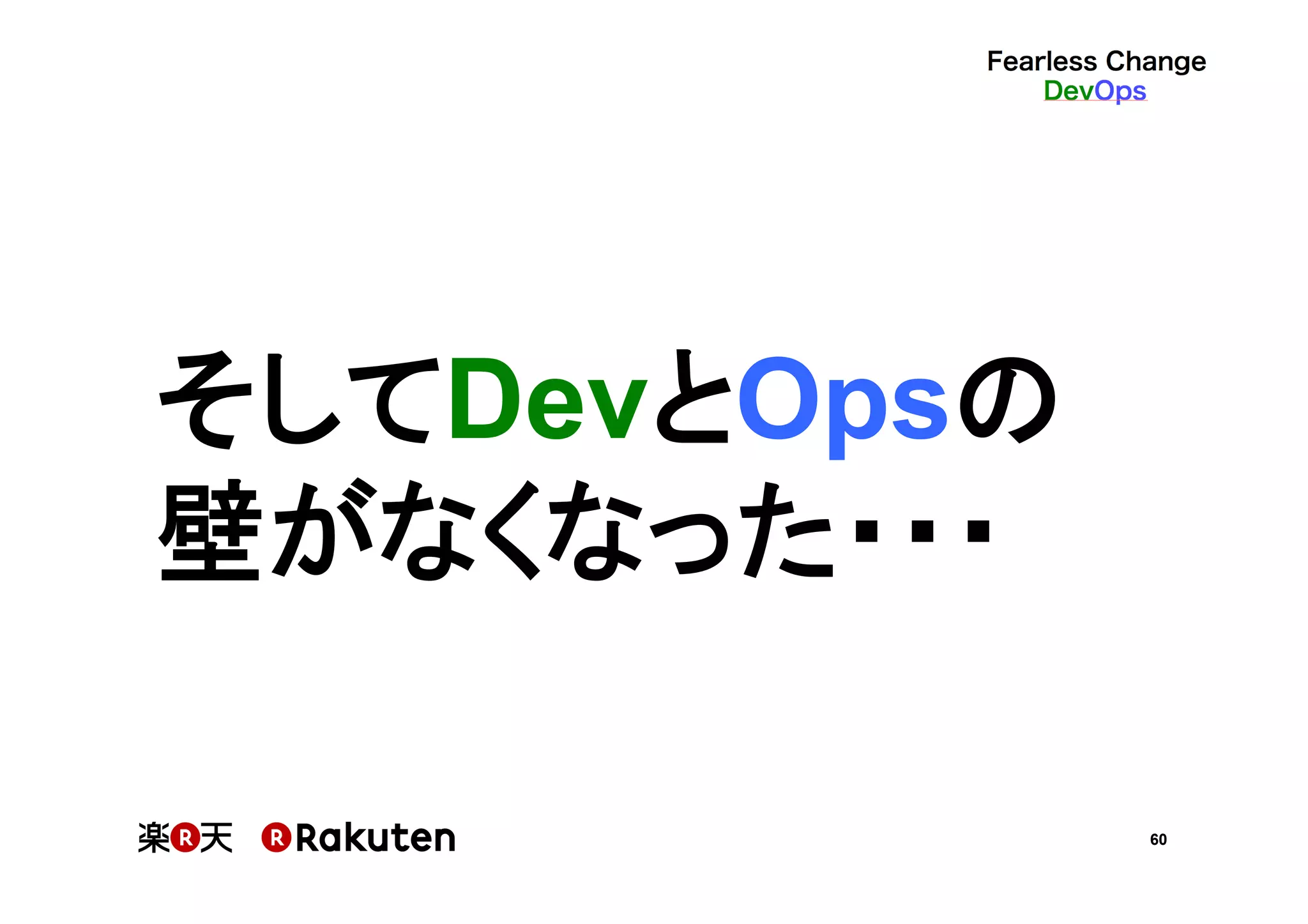 Fearless Change
DevOps

そしてDevとOpsの
壁がなくなった・・・

楽R天 R Rakuten

60